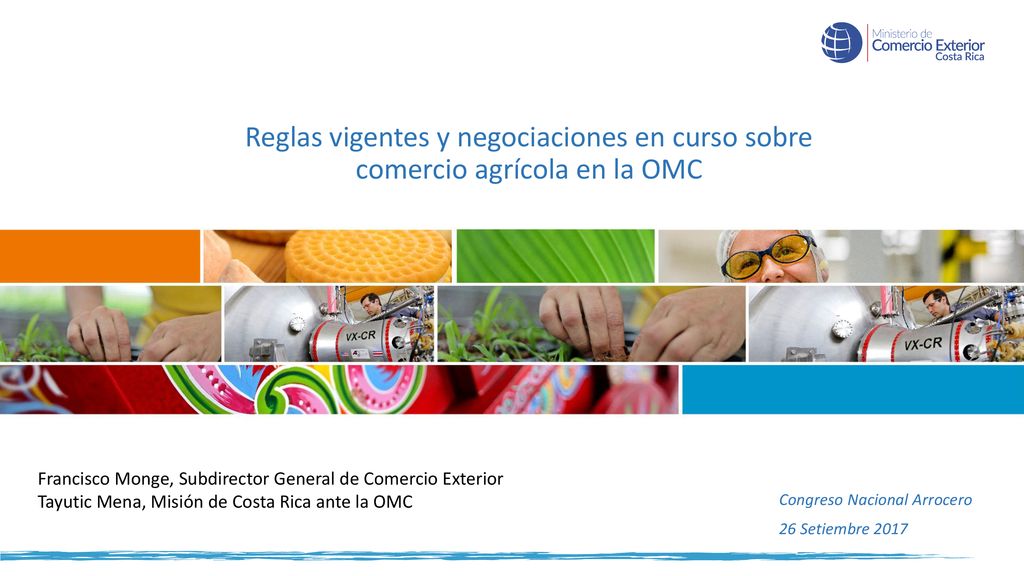 Ministerio de
Comercio Exterior
Costa Rica

Reglas vigentes y negociaciones en curso sobre comercio agrícola en la OMC

VX-CR

VX-CR

Francisco Monge, Subdirector General de Comercio Exterior
Tayutic Mena, Misión de Costa Rica ante la OMC

Congreso Nacional Arrocero

26 Setiembre 2017